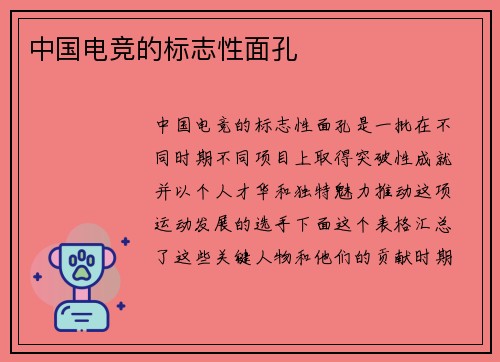 中国电竞的标志性面孔

中国电竞的标志性面孔是一批在不同时期不同项目上取得突破性成就并以个人才华和独特魅力推动这项运动发展的选手下面这个表格汇总了这些关键人物和他们的贡献时期